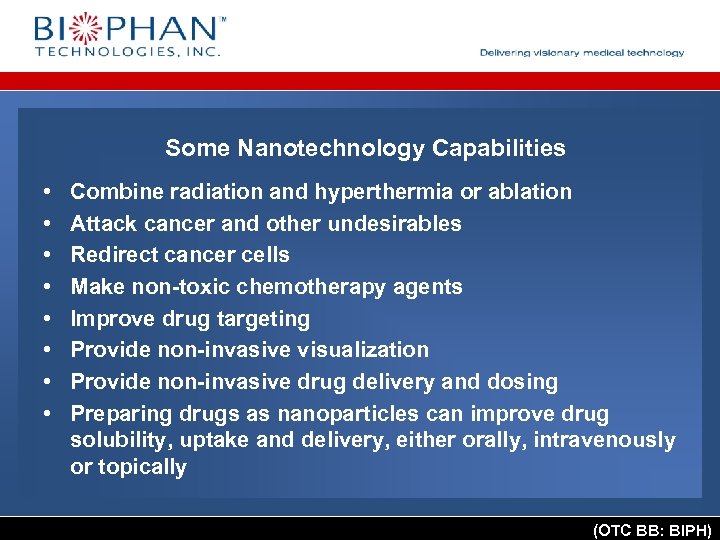 BIOPHAN™
TECHNOLOGIES, INC.

Delivering visionary medical technology

Some Nanotechnology Capabilities

• Combine radiation and hyperthermia or ablation
• Attack cancer and other undesirables
• Redirect cancer cells
• Make non-toxic chemotherapy agents
• Improve drug targeting
• Provide non-invasive visualization
• Provide non-invasive drug delivery and dosing
• Preparing drugs as nanoparticles can improve drug solubility, uptake and delivery, either orally, intravenously or topically

(OTC BB: BIPH)